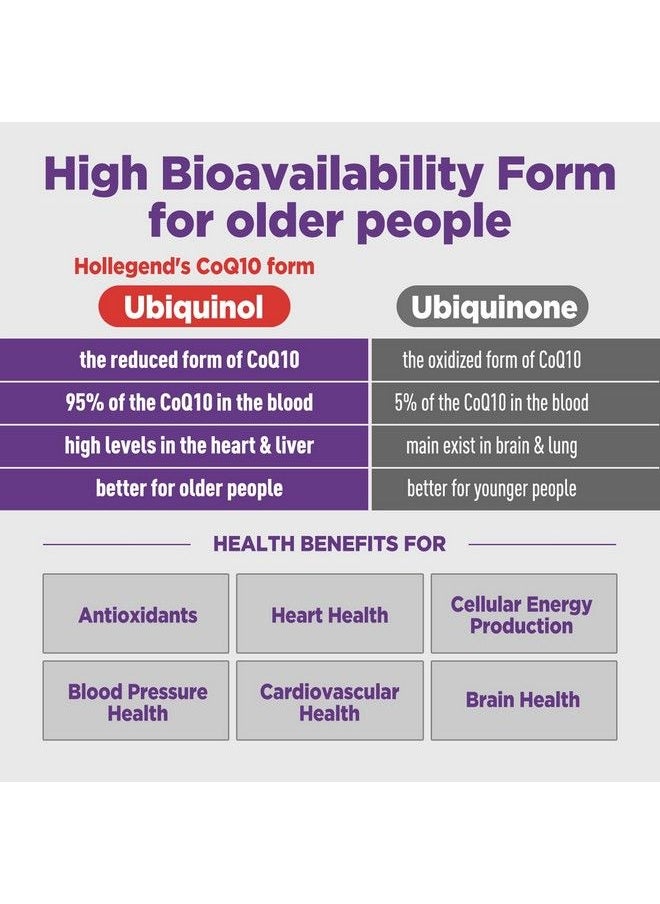 High Bioavailability Form for older people

Hollegend's CoQ10 form

| Ubiquinol | Ubiquinone |
|---|---|
| the reduced form of CoQ10 | the oxidized form of CoQ10 |
| 95% of the CoQ10 in the blood | 5% of the CoQ10 in the blood |
| high levels in the heart & liver | main exist in brain & lung |
| better for older people | better for younger people |

HEALTH BENEFITS FOR

| Antioxidants | Heart Health | Cellular Energy Production |
|---|---|---|
| Blood Pressure Health | Cardiovascular Health | Brain Health |